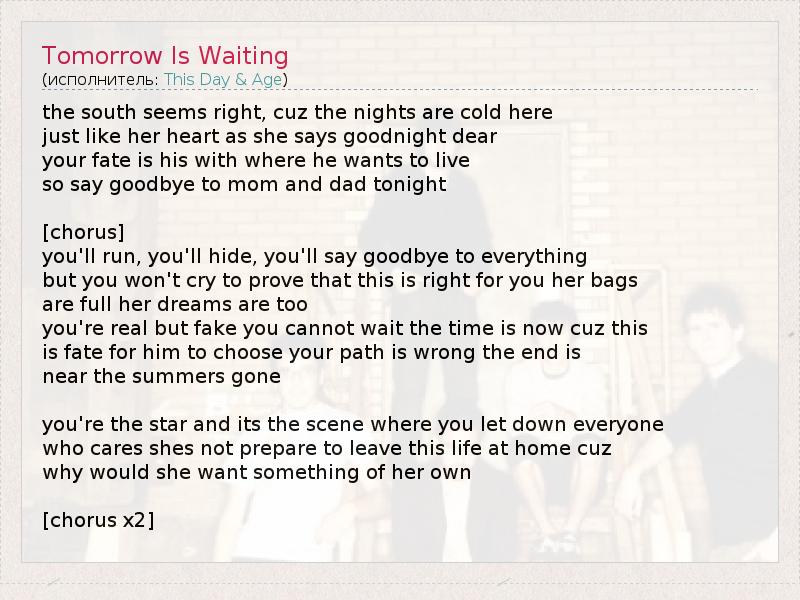 Tomorrow Is Waiting
(исполнитель: This Day & Age)

the south seems right, cuz the nights are cold here
just like her heart as she says goodnight dear
your fate is his with where he wants to live
so say goodbye to mom and dad tonight

[chorus]
you'll run, you'll hide, you'll say goodbye to everything
but you won't cry to prove that this is right for you her bags are full her dreams are too
you're real but fake you cannot wait the time is now cuz this is fate for him to choose your path is wrong the end is near the summers gone

you're the star and its the scene where you let down everyone
who cares shes not prepare to leave this life at home cuz
why would she want something of her own

[chorus x2]